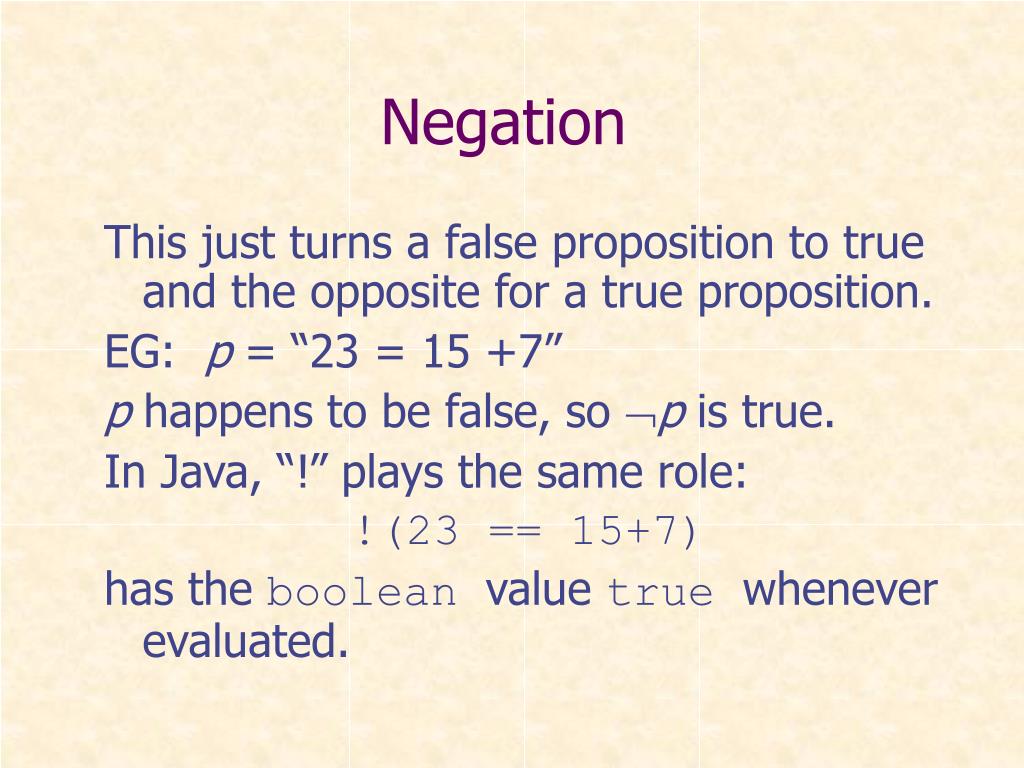 Negation

This just turns a false proposition to true and the opposite for a true proposition.

EG: $p$ = “23 = 15 +7”

$p$ happens to be false, so $\neg p$ is true.

In Java, “!” plays the same role:

!(23 == 15+7)

has the boolean value true whenever evaluated.